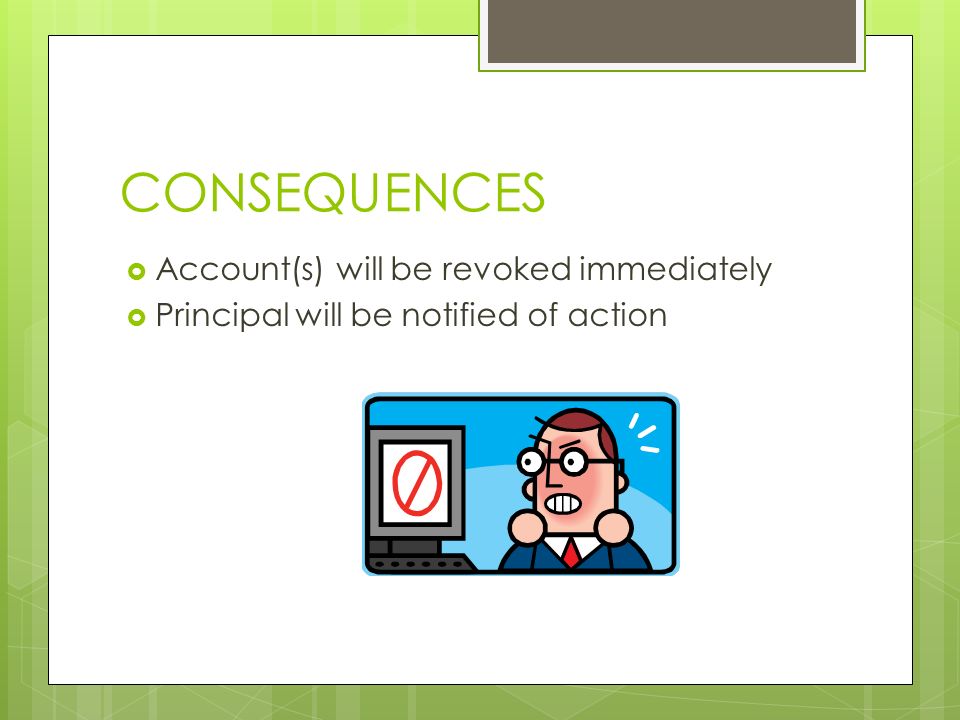 CONSEQUENCES

Account(s) will be revoked immediately
Principal will be notified of action